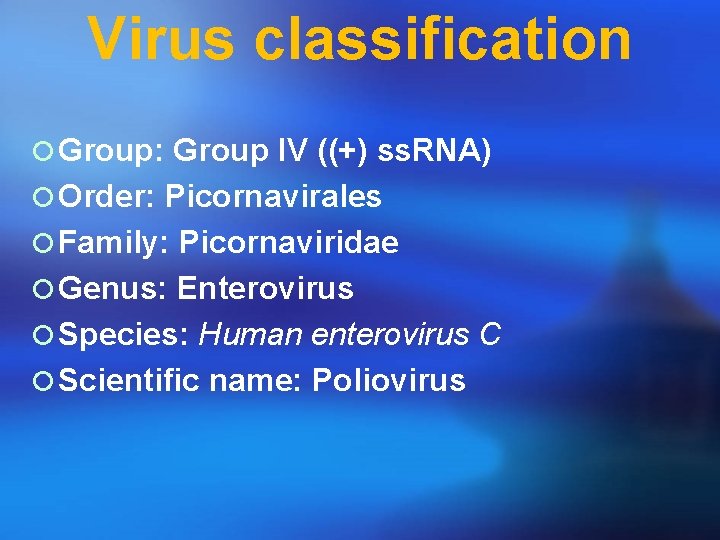 Virus classification

Group: Group IV ((+) ssRNA)
Order: Picornavirales
Family: Picornaviridae
Genus: Enterovirus
Species: Human enterovirus C
Scientific name: Poliovirus